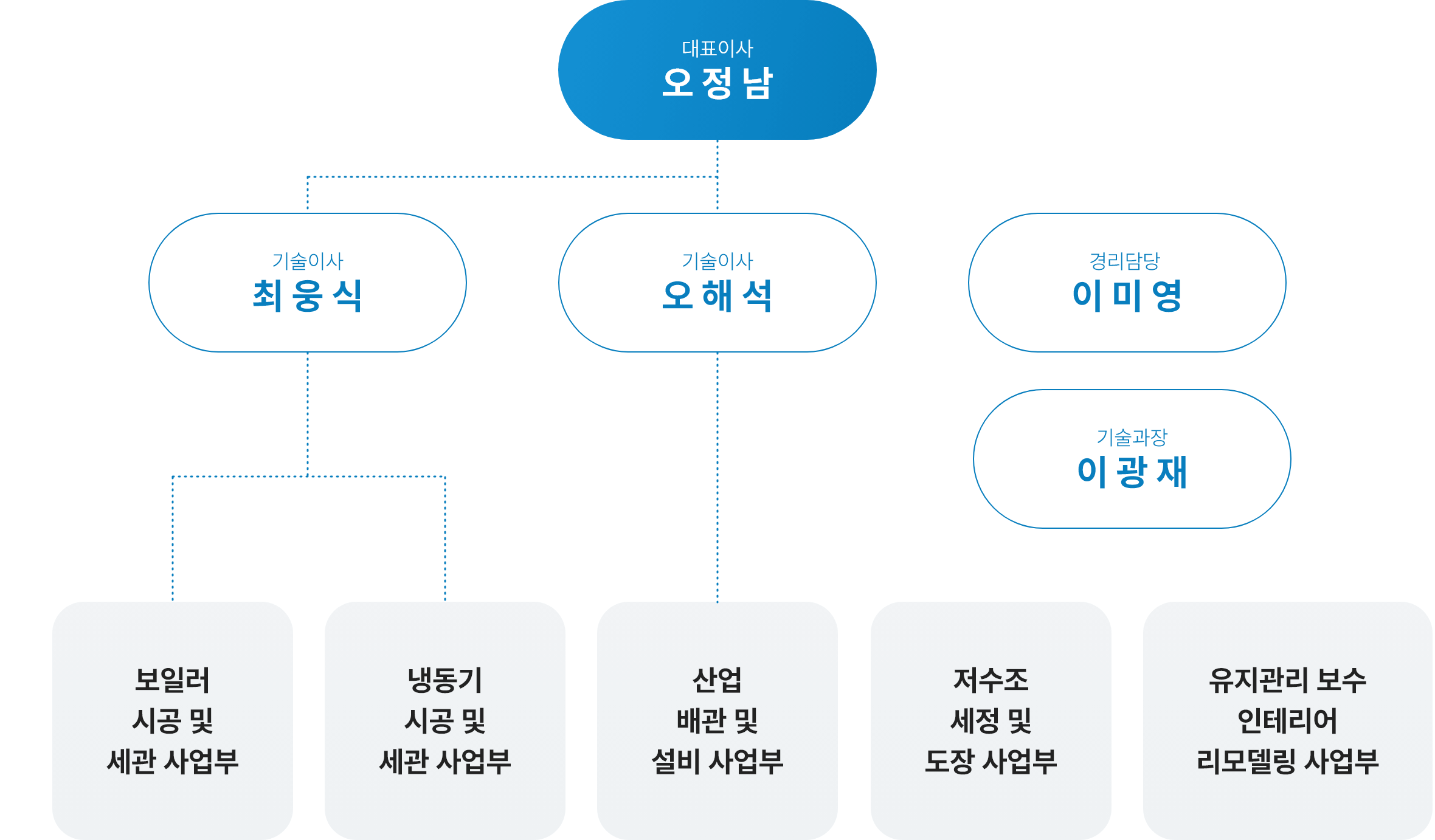 대표이사
오 정 남

기술이사
최 웅 식

기술이사
오 해 석

경리담당
이 미 영

기술과장
이 광 재

보일러
시공 및
세관 사업부

냉동기
시공 및
세관 사업부

산업
배관 및
설비 사업부

저수조
세정 및
도장 사업부

유지관리 보수
인테리어
리모델링 사업부